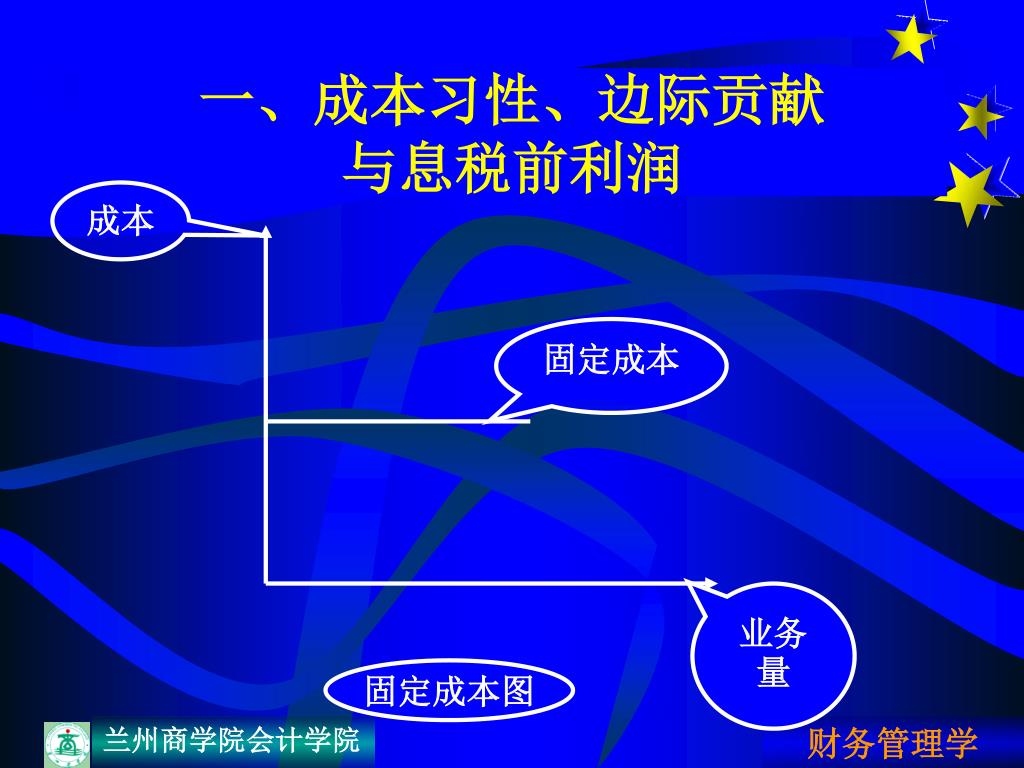 一、成本习性、边际贡献与息税前利润

成本

固定成本

业务量

固定成本图

兰州商学院会计学院

财务管理学